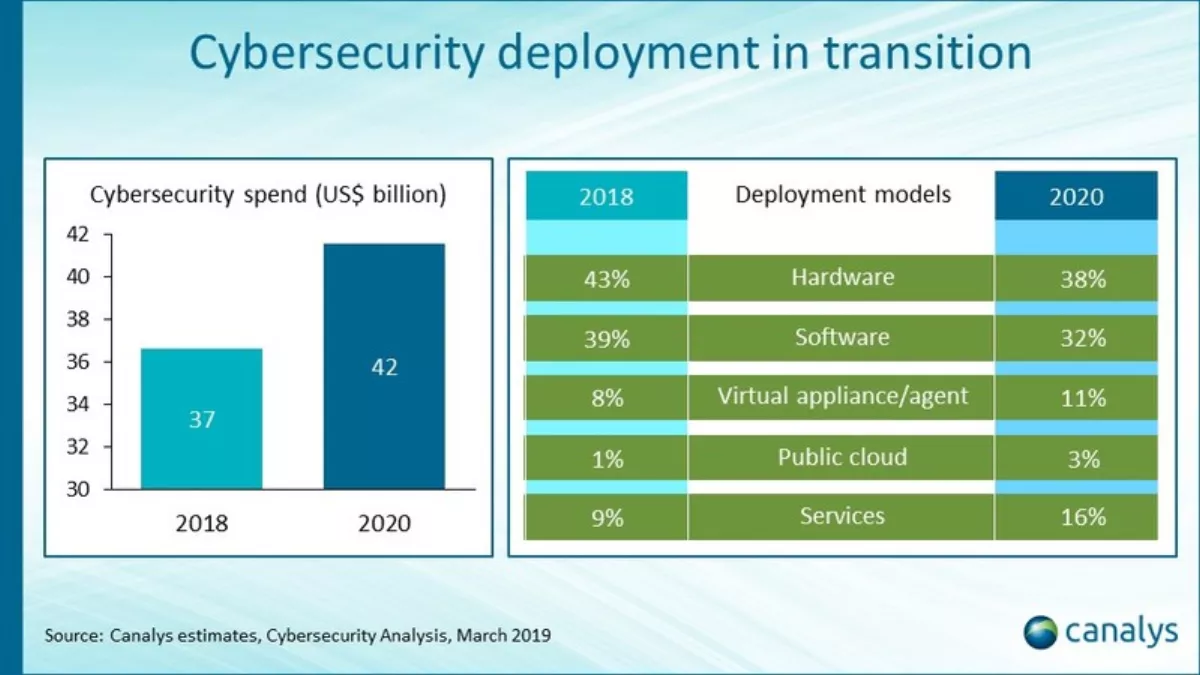 Cybersecurity deployment in transition

Cybersecurity spend (US$ billion)

42
40
38
36
34
32
30

37
42

2018
2020

| 2018 | Deployment models | 2020 |
|---|---|---|
| 43% | Hardware | 38% |
| 39% | Software | 32% |
| 8% | Virtual appliance/agent | 11% |
| 1% | Public cloud | 3% |
| 9% | Services | 16% |

Source: Canalys estimates, Cybersecurity Analysis, March 2019

canalys